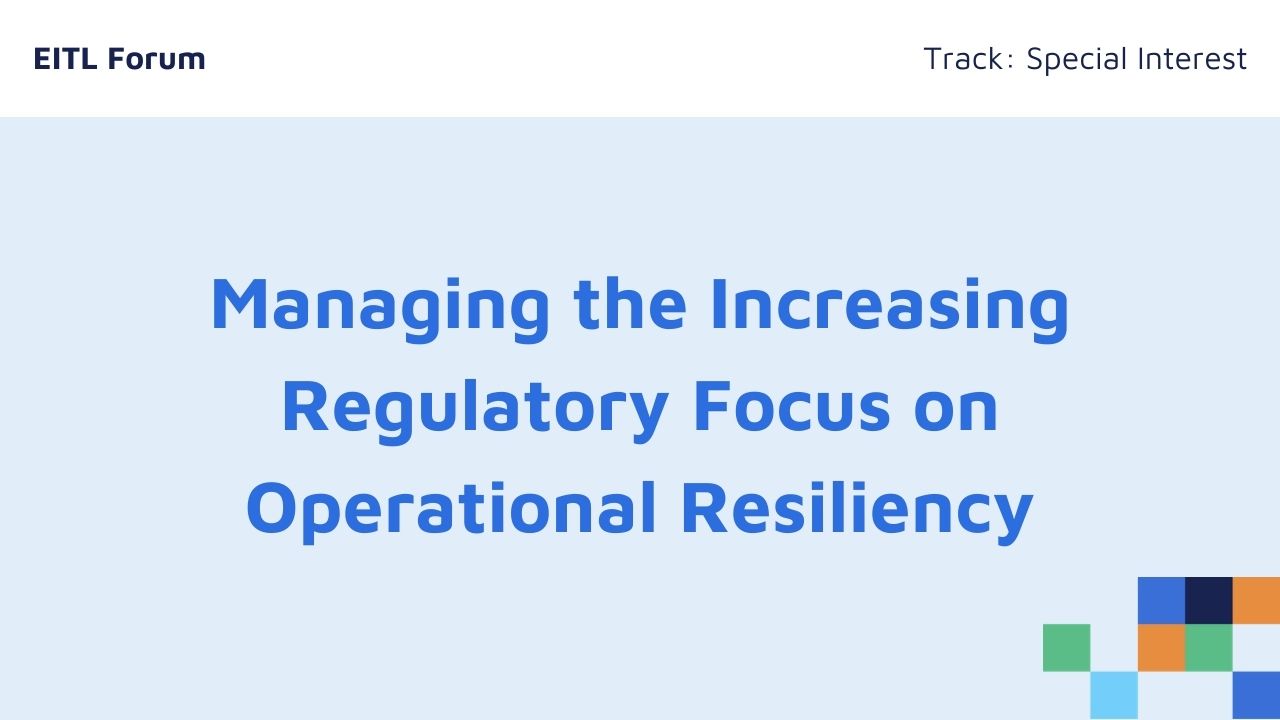 EITL Forum

Track: Special Interest

Managing the Increasing Regulatory Focus on Operational Resiliency